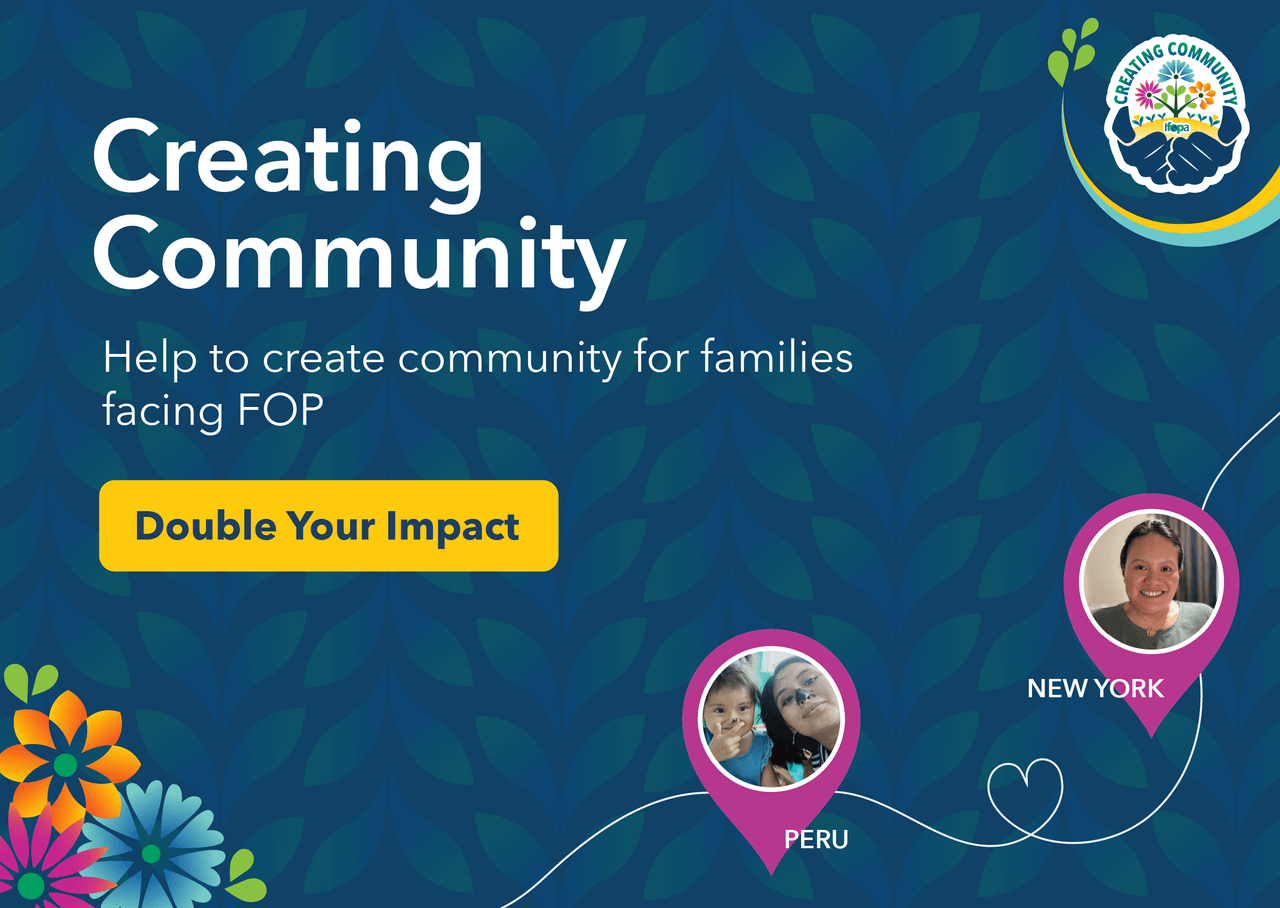 CREATING COMMUNITY
ifopa

Creating Community

Help to create community for families facing FOP

Double Your Impact

NEW YORK

PERU